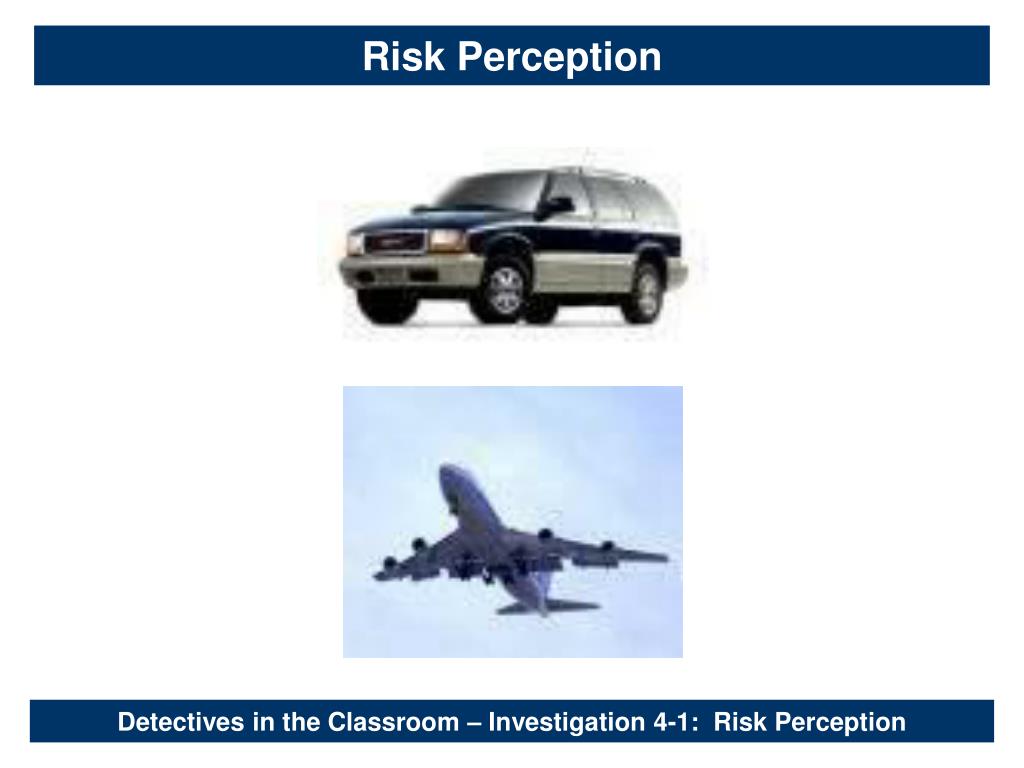 Risk Perception

Detectives in the Classroom – Investigation 4-1: Risk Perception